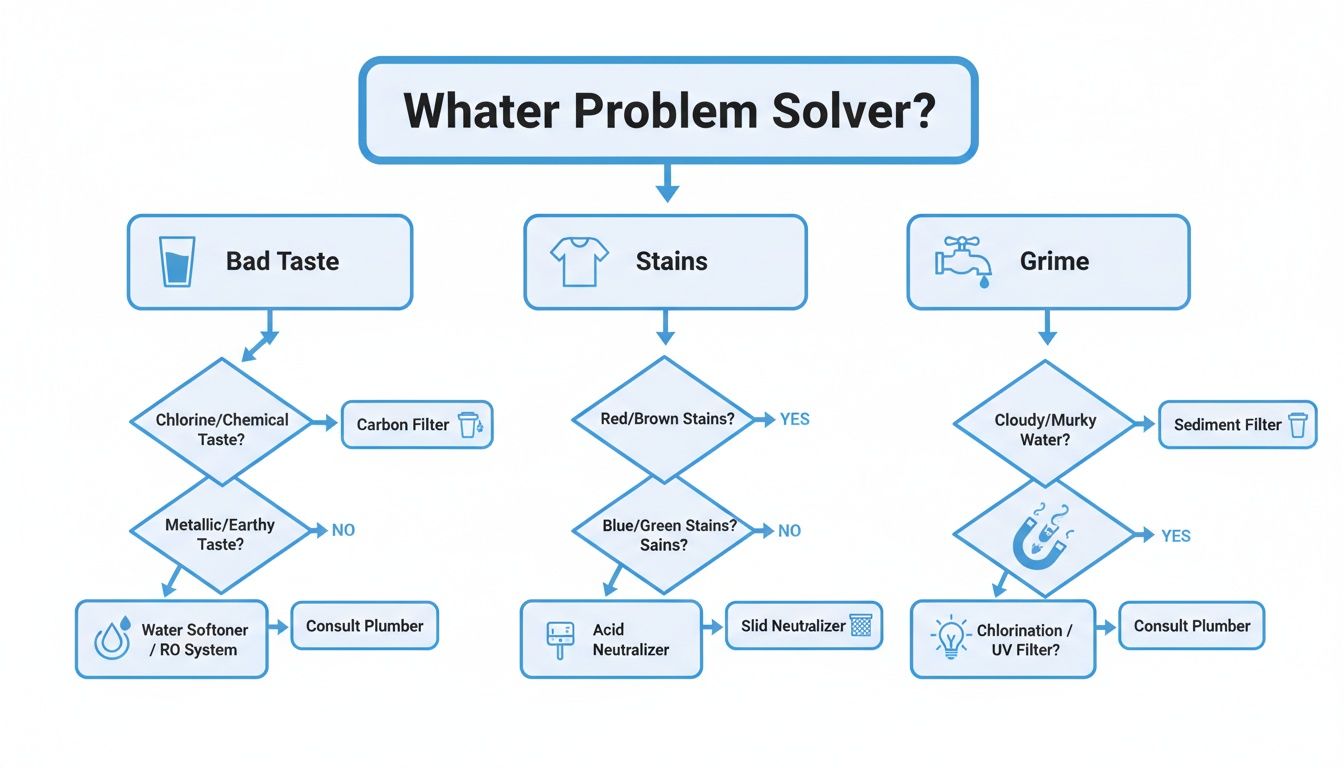 Whater Problem Solver?

Bad Taste

Chlorine/Chemical Taste?

Carbon Filter

Metallic/Earthy Taste?

NO

Water Softoner / RO System

Consult Plumber

Stains

Red/Brown Stains?

YES

Blue/Green Stains? Sains?

NO

Acid Neutralizer

Slid Neutralizer

Grime

Cloudy/Murky Water?

Sediment Filter

YES

Chlorination / UV Filter?

Consult Plumber